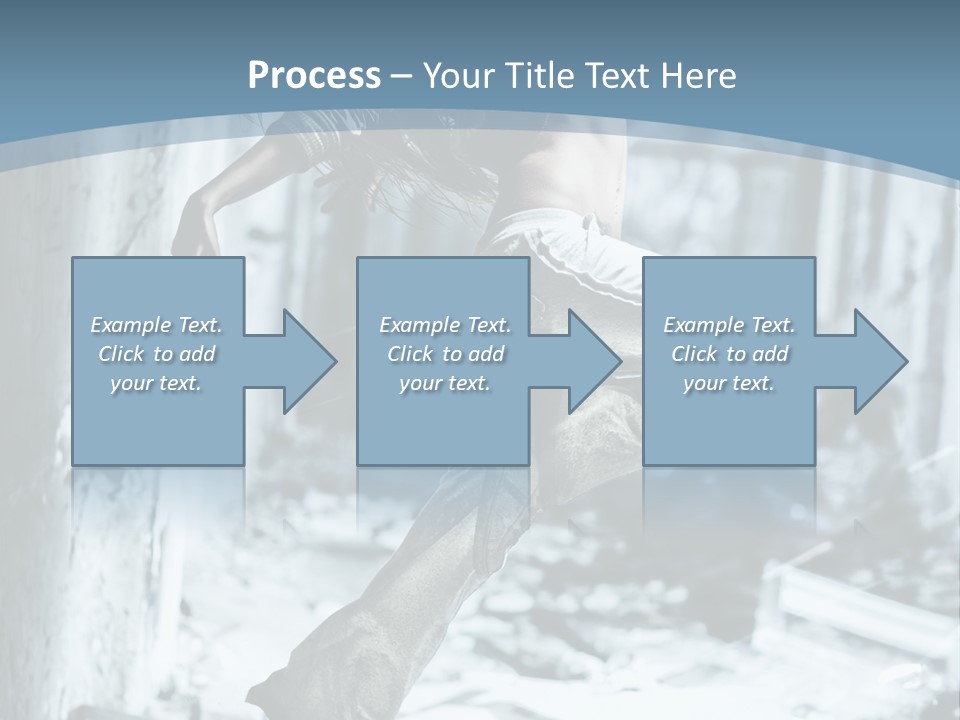 Process – Your Title Text Here

Example Text. Click to add your text.

Example Text. Click to add your text.

Example Text. Click to add your text.